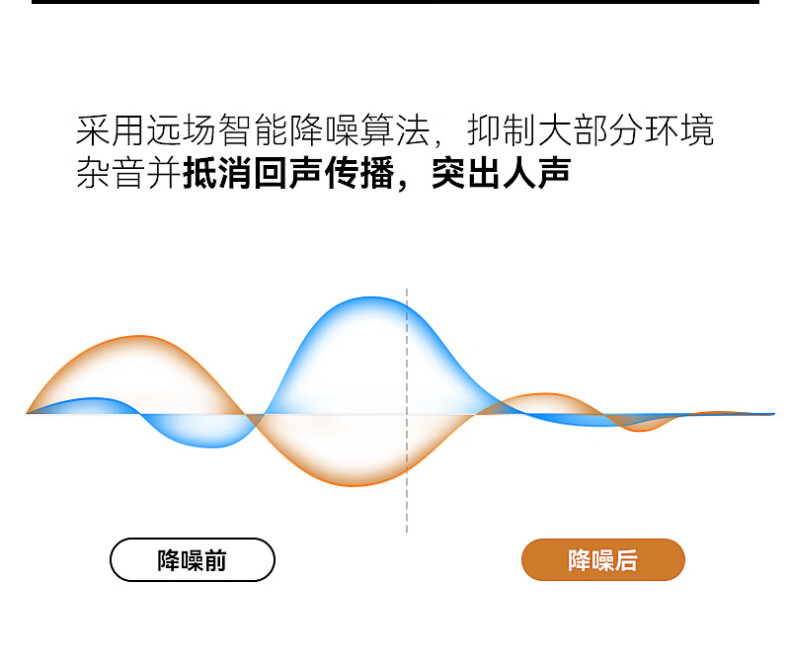 采用远场智能降噪算法，抑制大部分环境杂音并抵消回声传播，突出人声

降噪前

降噪后